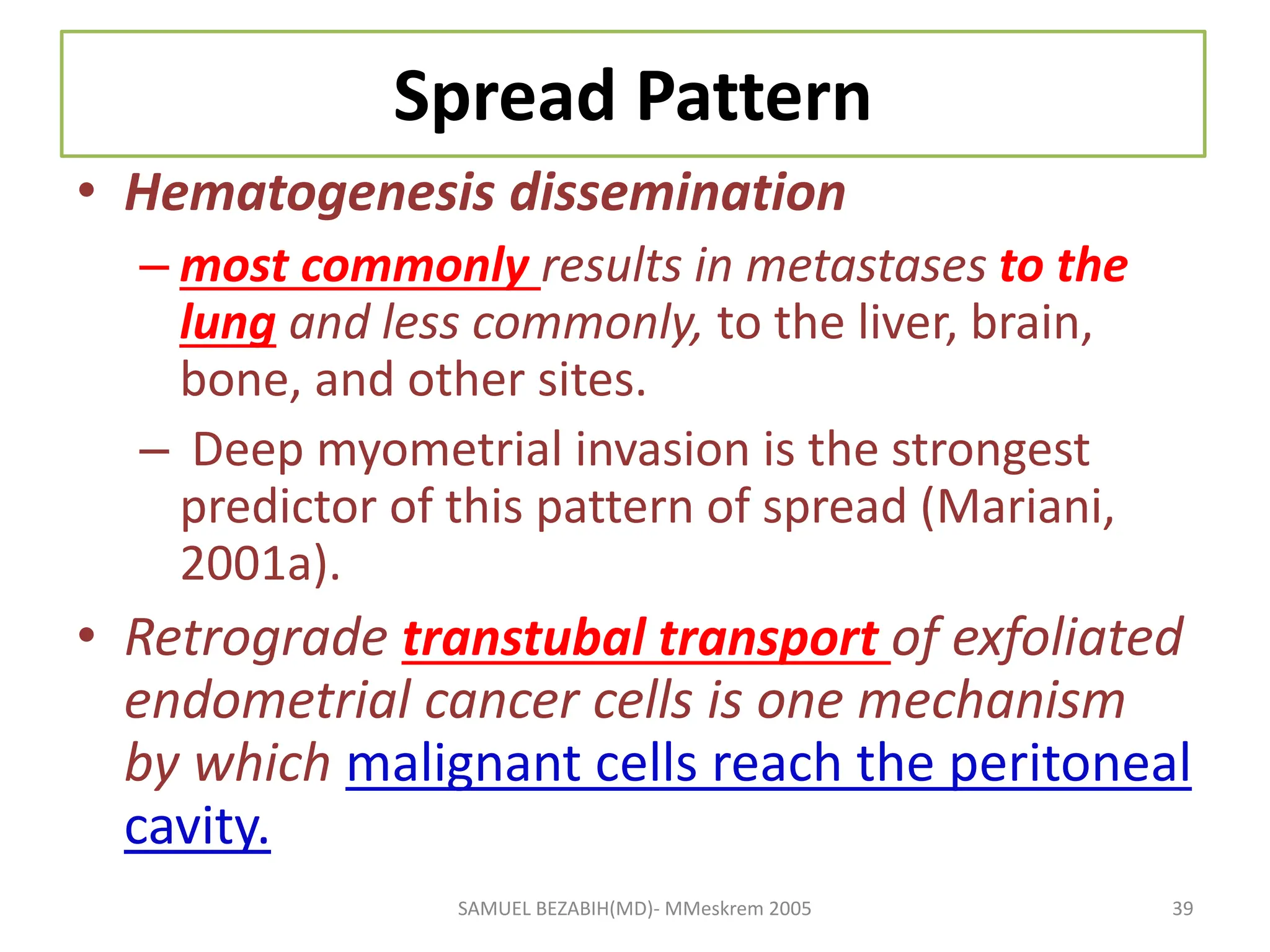 Spread Pattern

• Hematogenesis dissemination

– most commonly results in metastases to the lung and less commonly, to the liver, brain, bone, and other sites.

– Deep myometrial invasion is the strongest predictor of this pattern of spread (Mariani, 2001a).

• Retrograde transtubal transport of exfoliated endometrial cancer cells is one mechanism by which malignant cells reach the peritoneal cavity.

SAMUEL BEZABIH(MD)- MMeskrem 2005

39